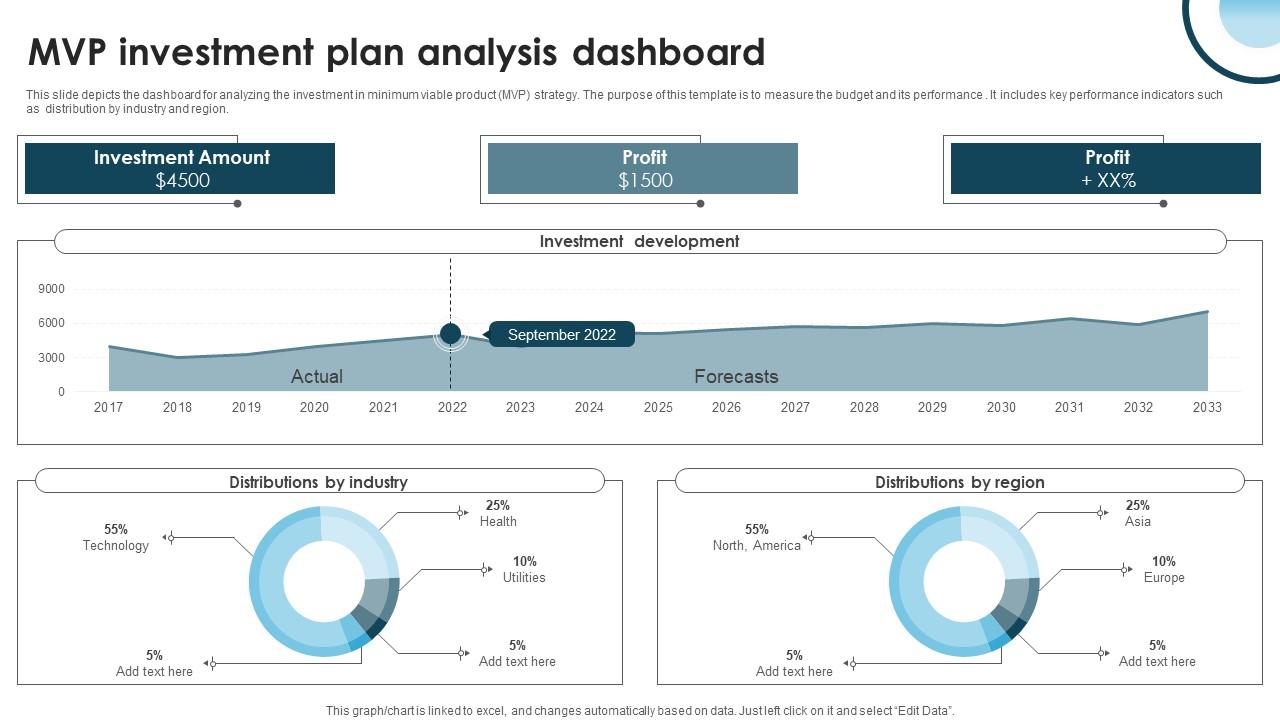 MVP investment plan analysis dashboard

This slide depicts the dashboard for analyzing the investment in minimum viable product (MVP) strategy. The purpose of this template is to measure the budget and its performance . It includes key performance indicators such as distribution by industry and region.

Investment Amount
$4500

Profit
$1500

Profit
+ XX%

Investment development

9000
6000
3000
0

September 2022

Actual

Forecasts

2017 2018 2019 2020 2021 2022 2023 2024 2025 2026 2027 2028 2029 2030 2031 2032 2033

Distributions by industry

55%
Technology

25%
Health

10%
Utilities

5%
Add text here

5%
Add text here

Distributions by region

55%
North, America

25%
Asia

10%
Europe

5%
Add text here

5%
Add text here

This graph/chart is linked to excel, and changes automatically based on data. Just left click on it and select "Edit Data".